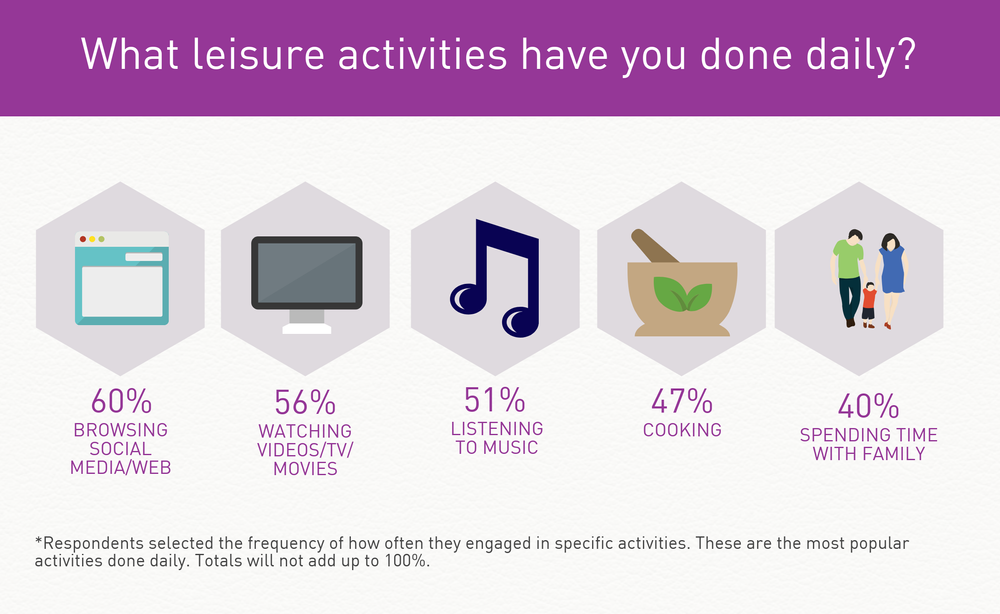 What leisure activities have you done daily?

60%
BROWSING SOCIAL MEDIA/WEB

56%
WATCHING VIDEOS/TV/ MOVIES

51%
LISTENING TO MUSIC

47%
COOKING

40%
SPENDING TIME WITH FAMILY

*Respondents selected the frequency of how often they engaged in specific activities. These are the most popular activities done daily. Totals will not add up to 100%.